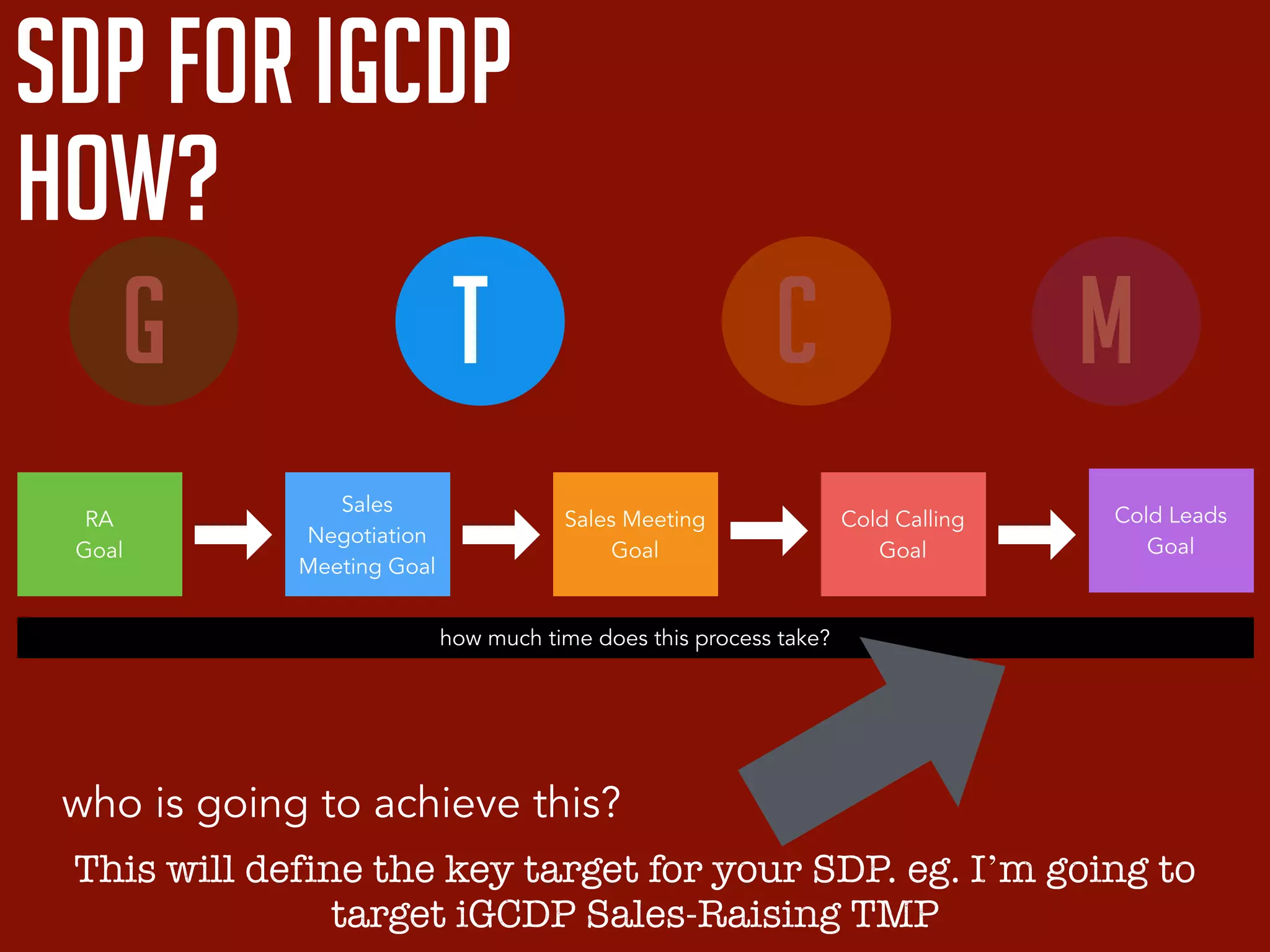 SDP FOR IGCDP
HOW?

G

T

C

M

RA Goal

Sales Negotiation Meeting Goal

Sales Meeting Goal

Cold Calling Goal

Cold Leads Goal

how much time does this process take?

who is going to achieve this?

This will define the key target for your SDP. eg. I'm going to target iGCDP Sales-Raising TMP